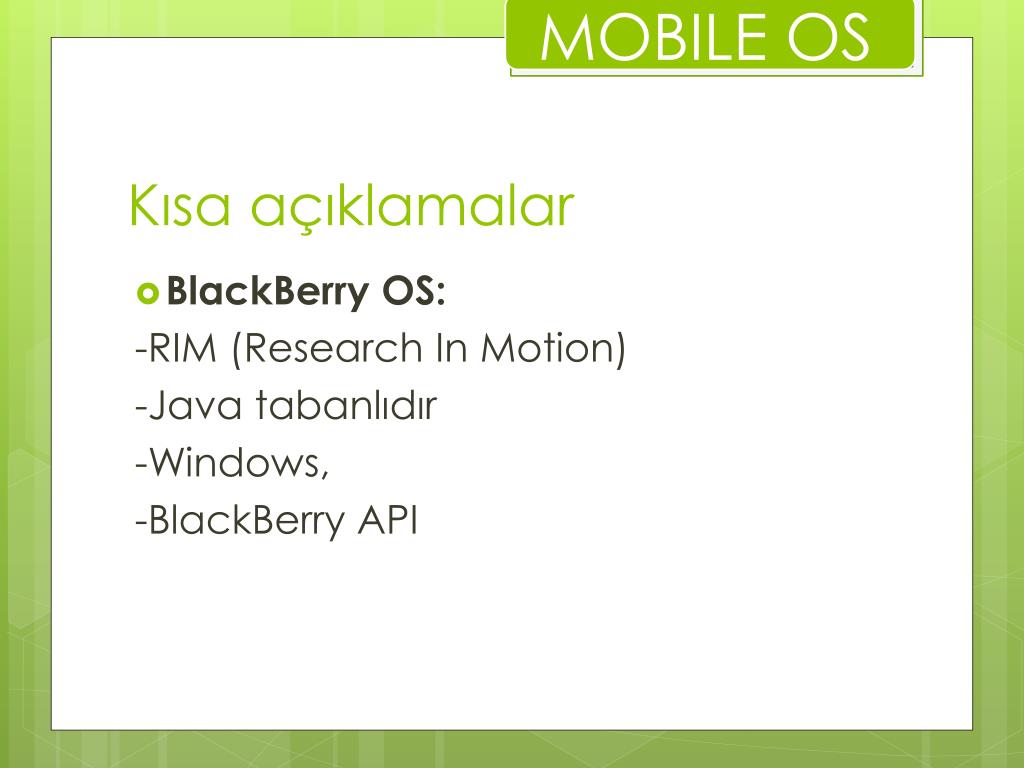 MOBILE OS

Kısa açıklamalar

BlackBerry OS:
-RIM (Research In Motion)
-Java tabanlıdır
-Windows,
-BlackBerry API